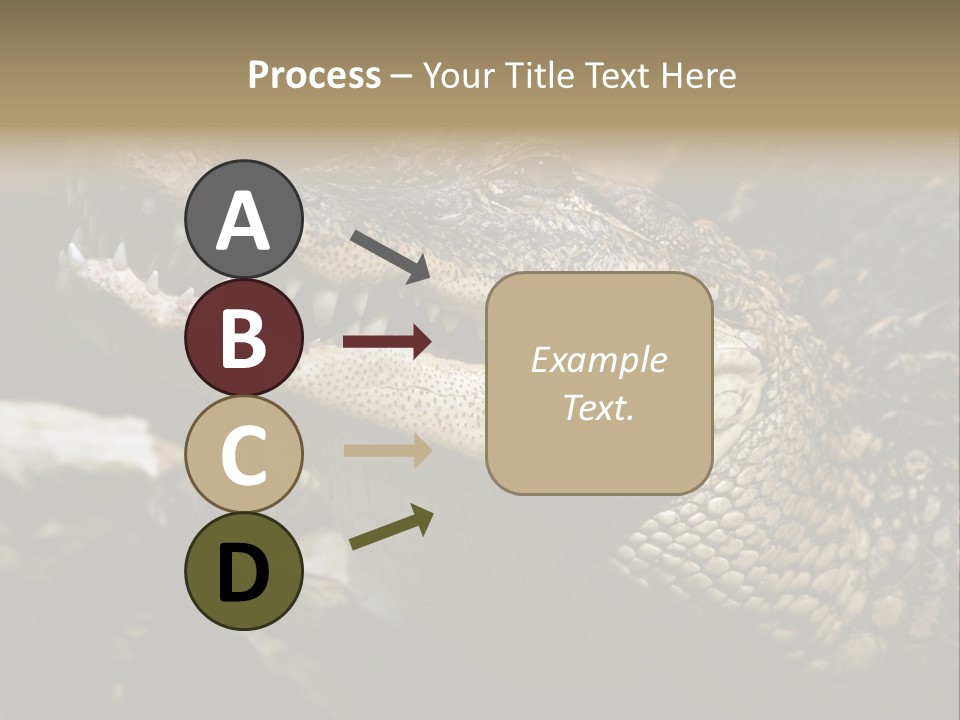 Process – Your Title Text Here

A

B

C

D

Example Text.